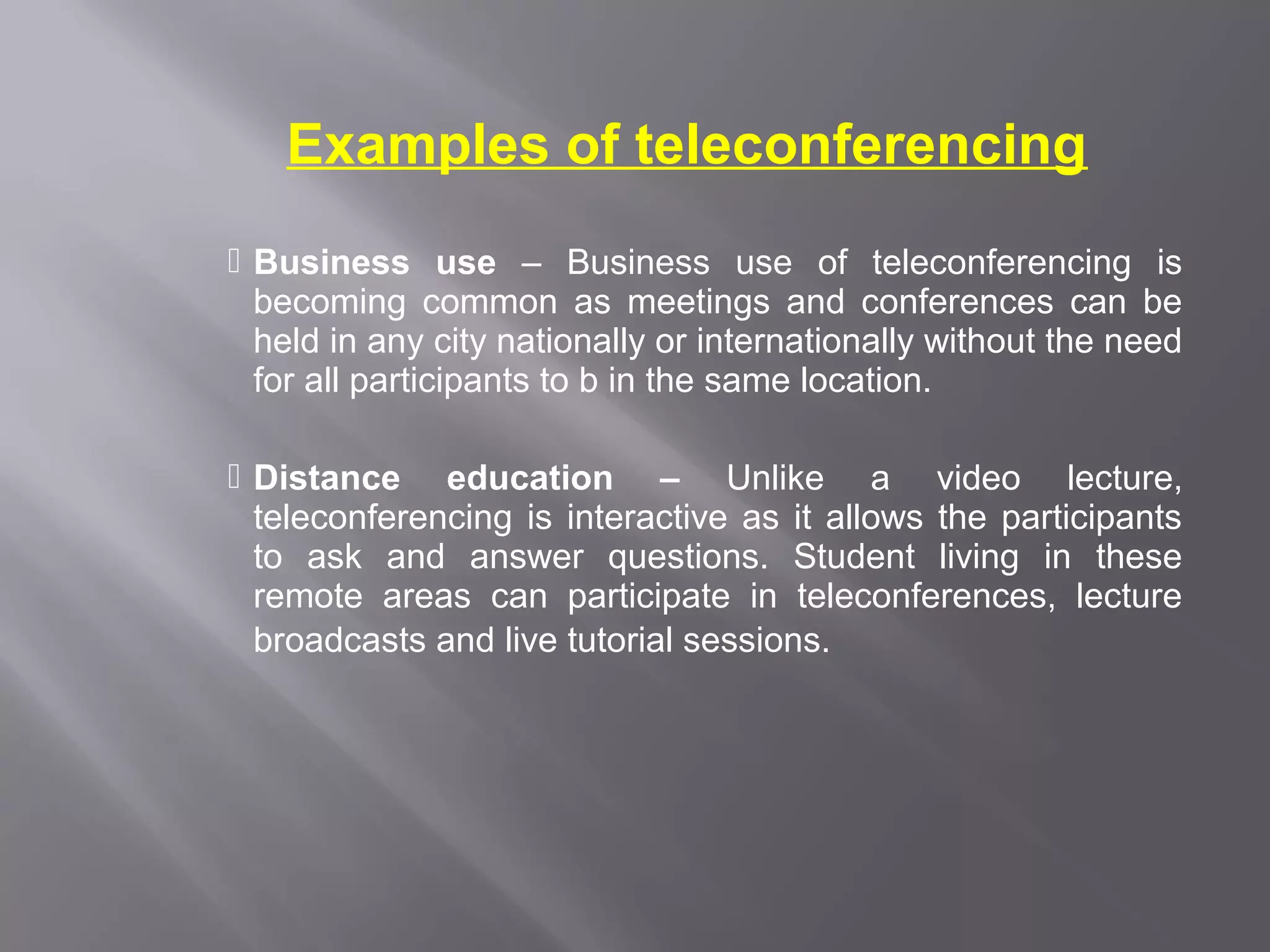 Examples of teleconferencing

Business use – Business use of teleconferencing is becoming common as meetings and conferences can be held in any city nationally or internationally without the need for all participants to b in the same location.

Distance education – Unlike a video lecture, teleconferencing is interactive as it allows the participants to ask and answer questions. Student living in these remote areas can participate in teleconferences, lecture broadcasts and live tutorial sessions.